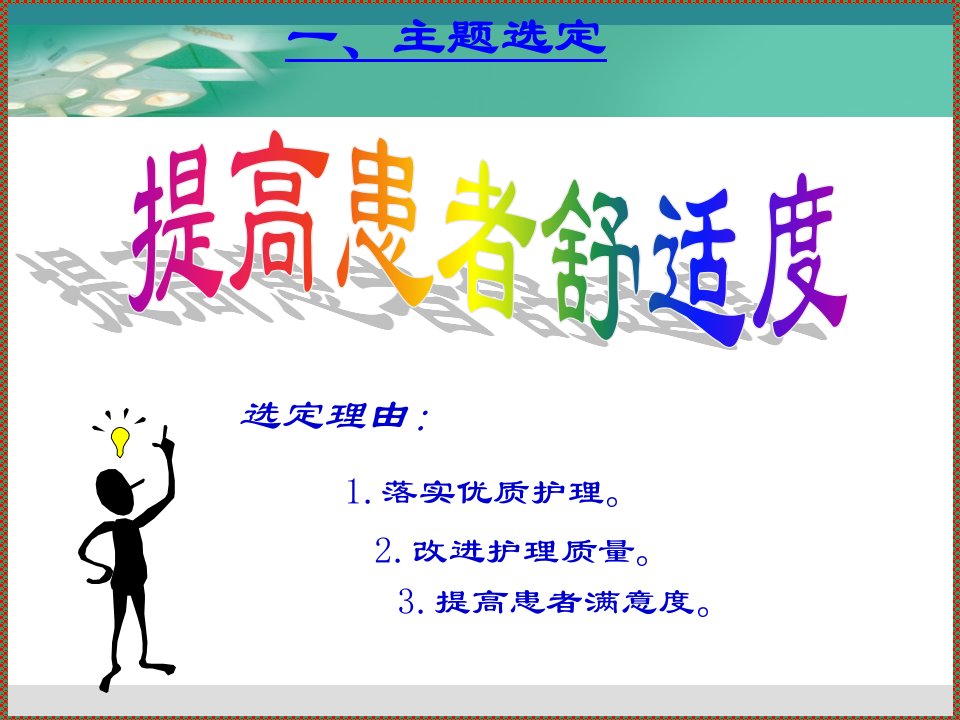 二、主题选定

提高患者舒适度

选定理由：

1. 落实优质护理。

2. 改进护理质量。

3. 提高患者满意度。